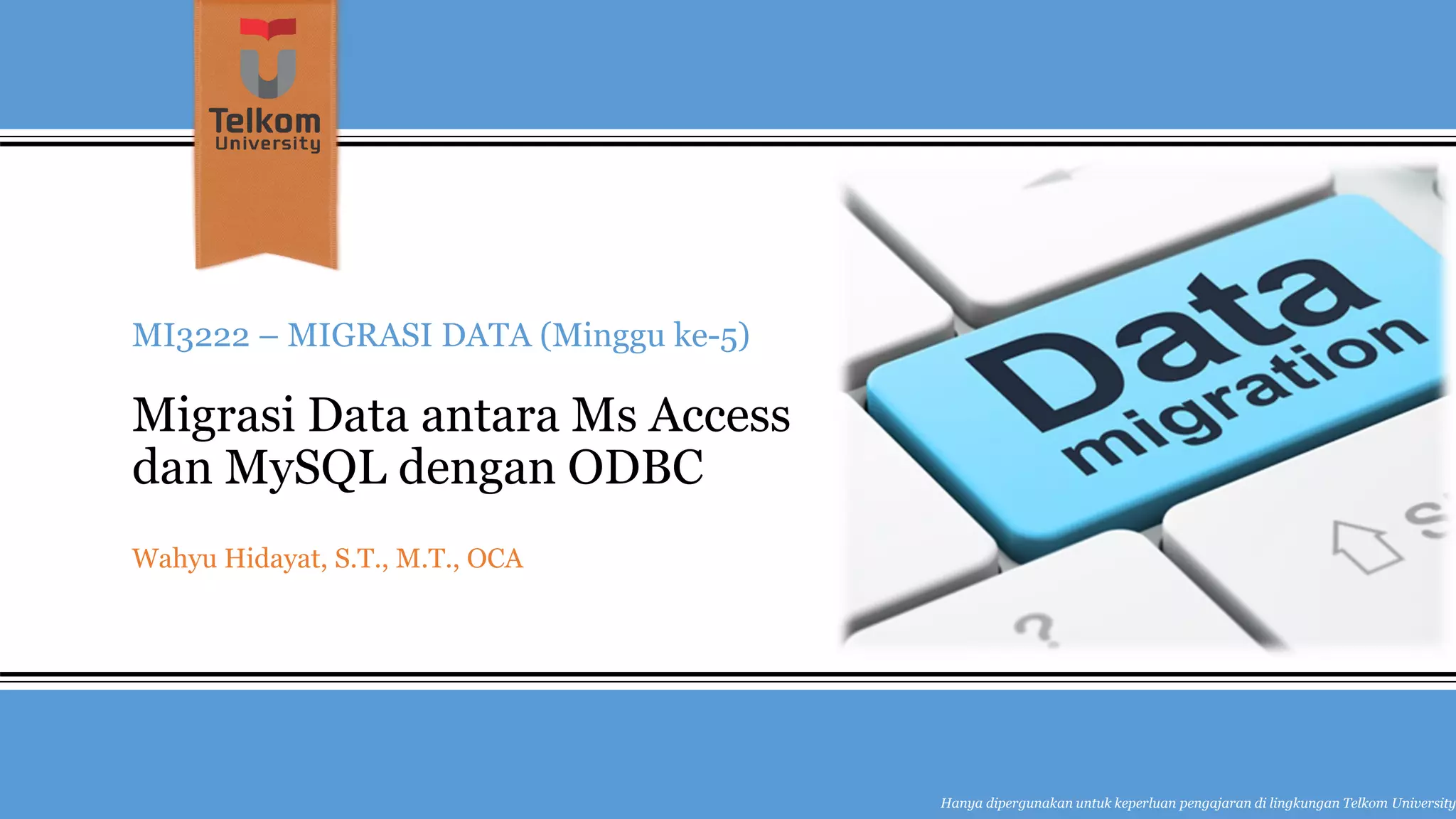 Telkom University

MI3222 – MIGRASI DATA (Minggu ke-5)

Migrasi Data antara Ms Access dan MySQL dengan ODBC

Wahyu Hidayat, S.T., M.T., OCA

Data migration

?

Hanya dipergunakan untuk keperluan pengajaran di lingkungan Telkom University